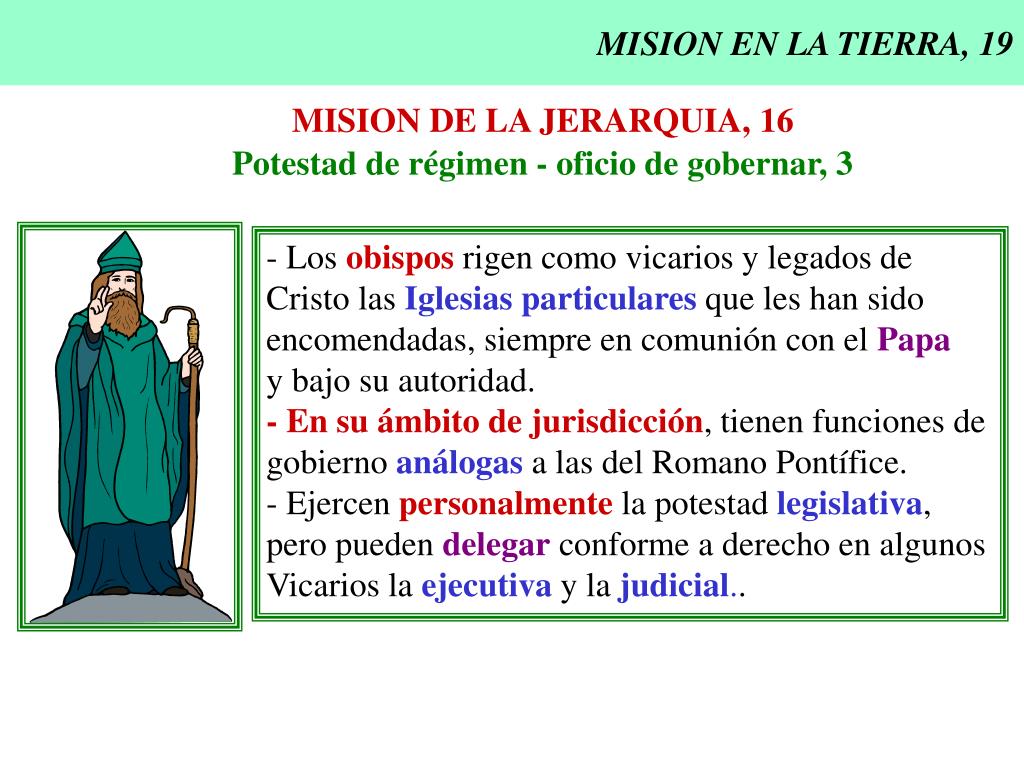 MISION EN LA TIERRA, 19

MISION DE LA JERARQUIA, 16
Potestad de régimen - oficio de gobernar, 3

- Los obispos rigen como vicarios y legados de Cristo las Iglesias particulares que les han sido encomendadas, siempre en comunión con el Papa y bajo su autoridad.
- En su ámbito de jurisdicción, tienen funciones de gobierno análogas a las del Romano Pontífice.
- Ejercen personalmente la potestad legislativa, pero pueden delegar conforme a derecho en algunos Vicarios la ejecutiva y la judicial..